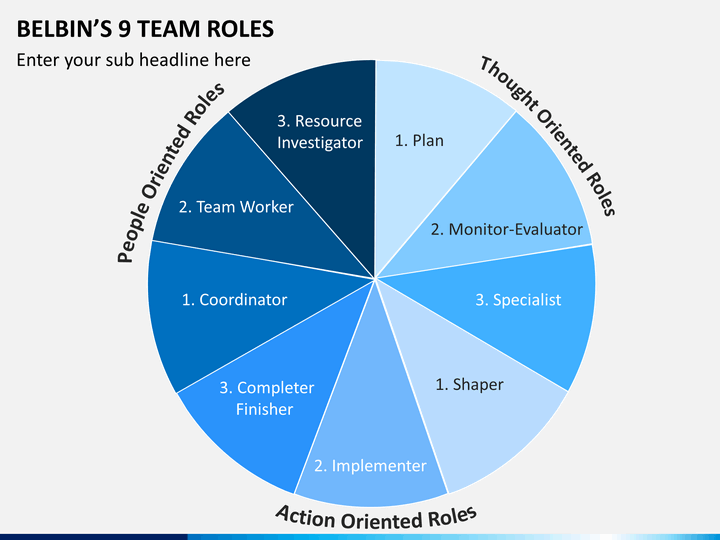 BELBIN'S 9 TEAM ROLES

Enter your sub headline here

Thought Oriented Roles

1. Plan

2. Monitor-Evaluator

3. Specialist

Action Oriented Roles

1. Shaper

2. Implementer

3. Completer Finisher

People Oriented Roles

1. Coordinator

2. Team Worker

3. Resource Investigator